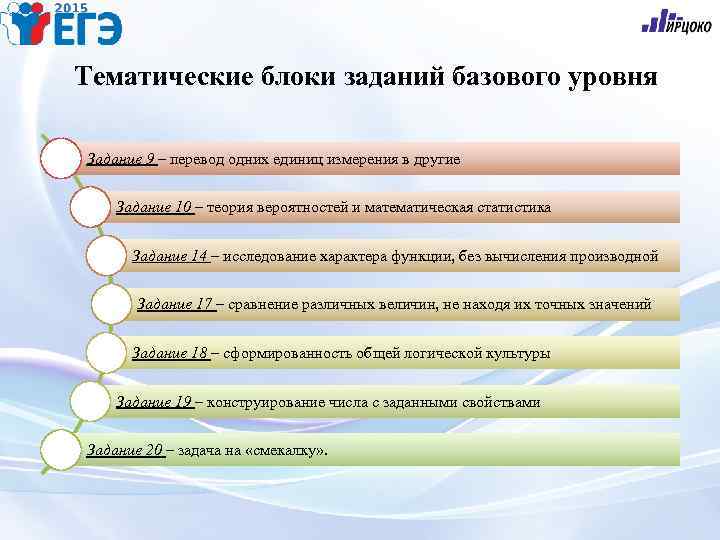 2015 ЕГЭ

ИРЦОКО

Тематические блоки заданий базового уровня

Задание 9 – перевод одних единиц измерения в другие

Задание 10 – теория вероятностей и математическая статистика

Задание 14 – исследование характера функции, без вычисления производной

Задание 17 – сравнение различных величин, не находя их точных значений

Задание 18 – сформированность общей логической культуры

Задание 19 – конструирование числа с заданными свойствами

Задание 20 – задача на «смекалку».